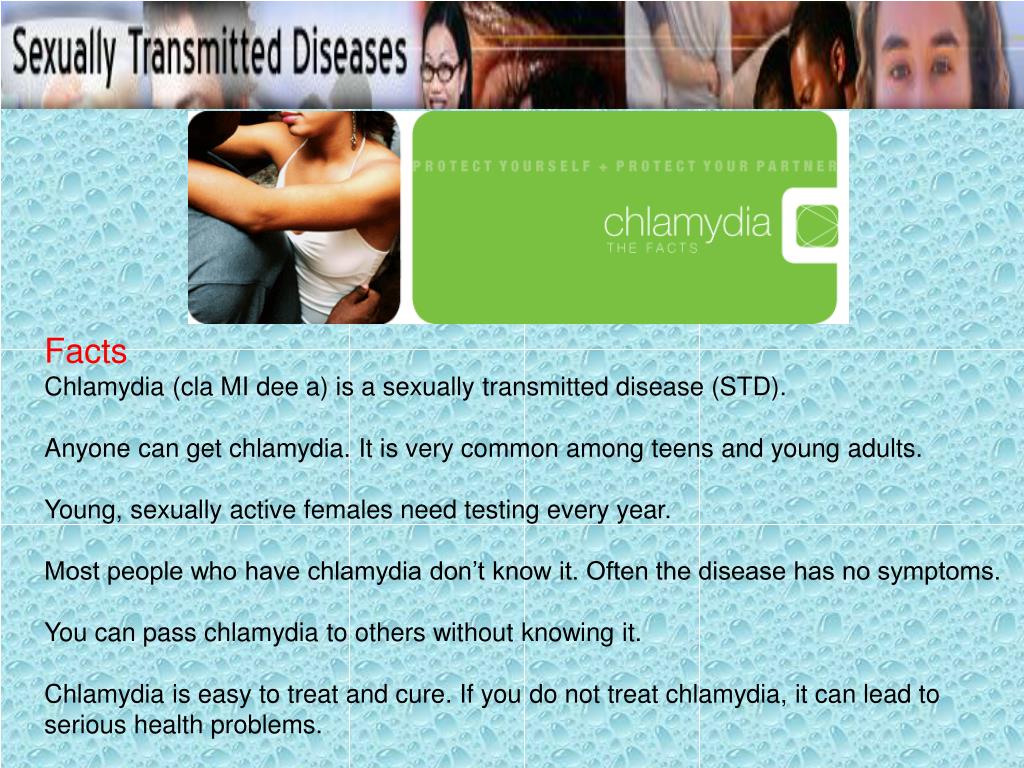 Sexually Transmitted Diseases

PROTECT YOURSELF + PROTECT YOUR PARTNER

chlamydia
THE FACTS

Facts
Chlamydia (cla MI dee a) is a sexually transmitted disease (STD).

Anyone can get chlamydia. It is very common among teens and young adults.

Young, sexually active females need testing every year.

Most people who have chlamydia don't know it. Often the disease has no symptoms.

You can pass chlamydia to others without knowing it.

Chlamydia is easy to treat and cure. If you do not treat chlamydia, it can lead to serious health problems.